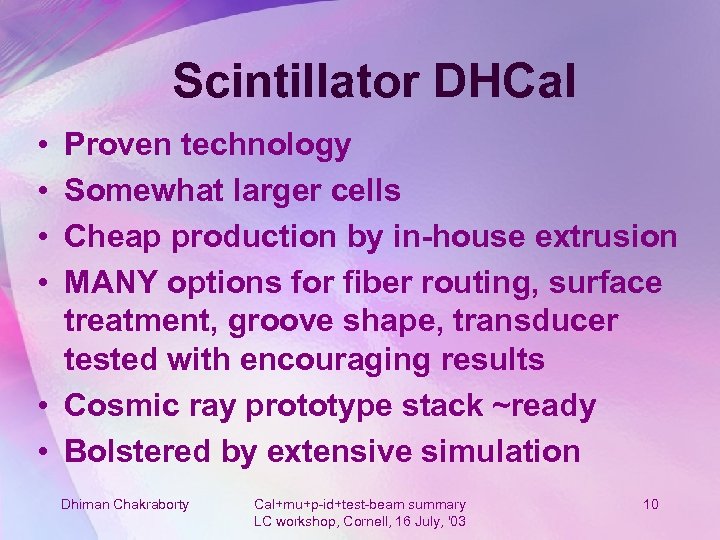 Scintillator DHCal

• Proven technology
• Somewhat larger cells
• Cheap production by in-house extrusion
• MANY options for fiber routing, surface treatment, groove shape, transducer tested with encouraging results
• Cosmic ray prototype stack ~ready
• Bolstered by extensive simulation

Dhiman Chakraborty

Cal+mu+p-id+test-beam summary
LC workshop, Cornell, 16 July, '03

10